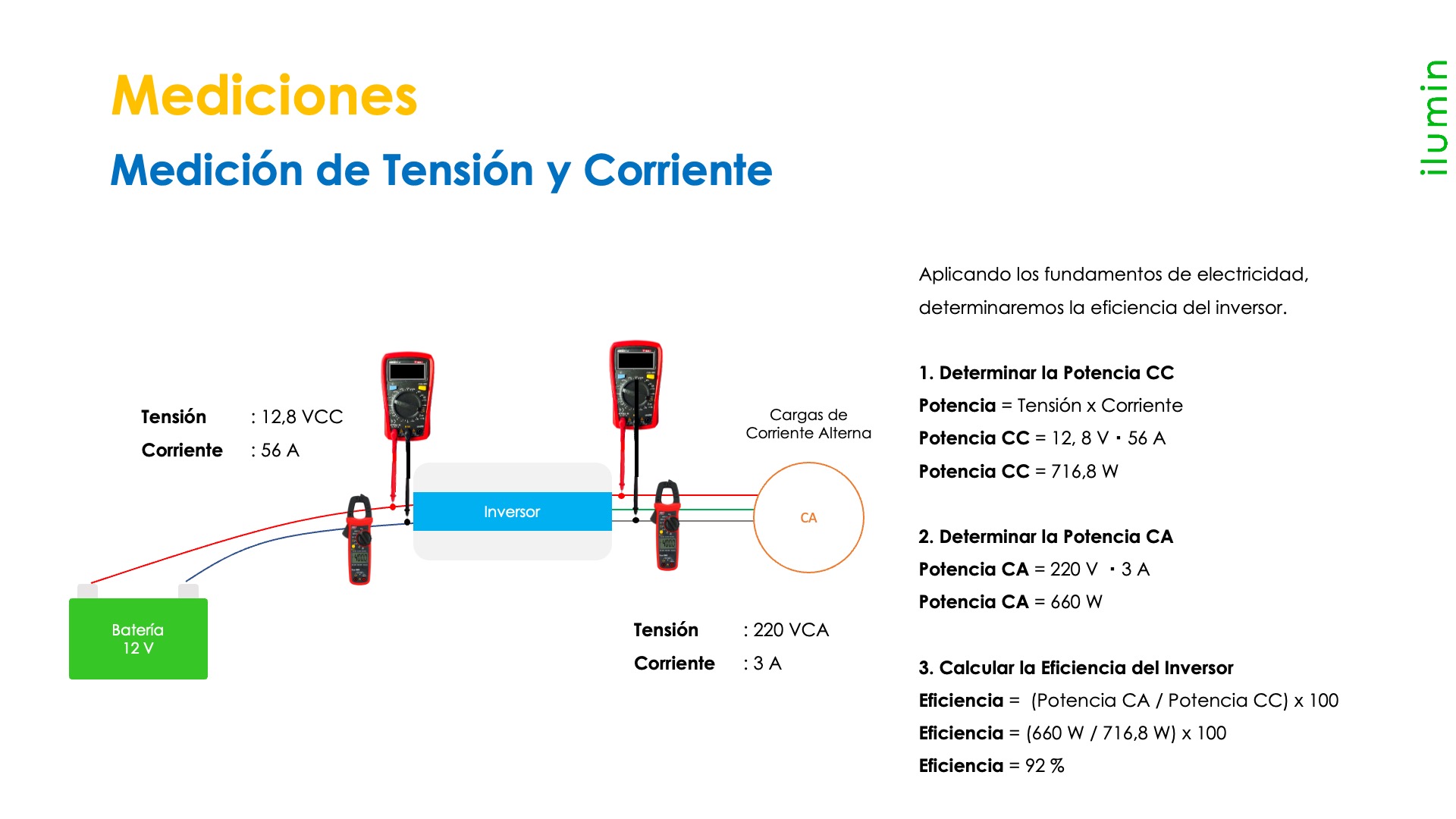 Mediciones

Medición de Tensión y Corriente

ilumin

Tensión : 12,8 VCC
Corriente : 56 A

Inversor

Cargas de Corriente Alterna

CA

Batería 12 V

Tensión : 220 VCA
Corriente : 3 A

Aplicando los fundamentos de electricidad, determinaremos la eficiencia del inversor.

1. Determinar la Potencia CC
Potencia = Tensión x Corriente
Potencia CC = 12, 8 V · 56 A
Potencia CC = 716,8 W

2. Determinar la Potencia CA
Potencia CA = 220 V · 3 A
Potencia CA = 660 W

3. Calcular la Eficiencia del Inversor
Eficiencia = (Potencia CA / Potencia CC) x 100
Eficiencia = (660 W / 716,8 W) x 100
Eficiencia = 92 %